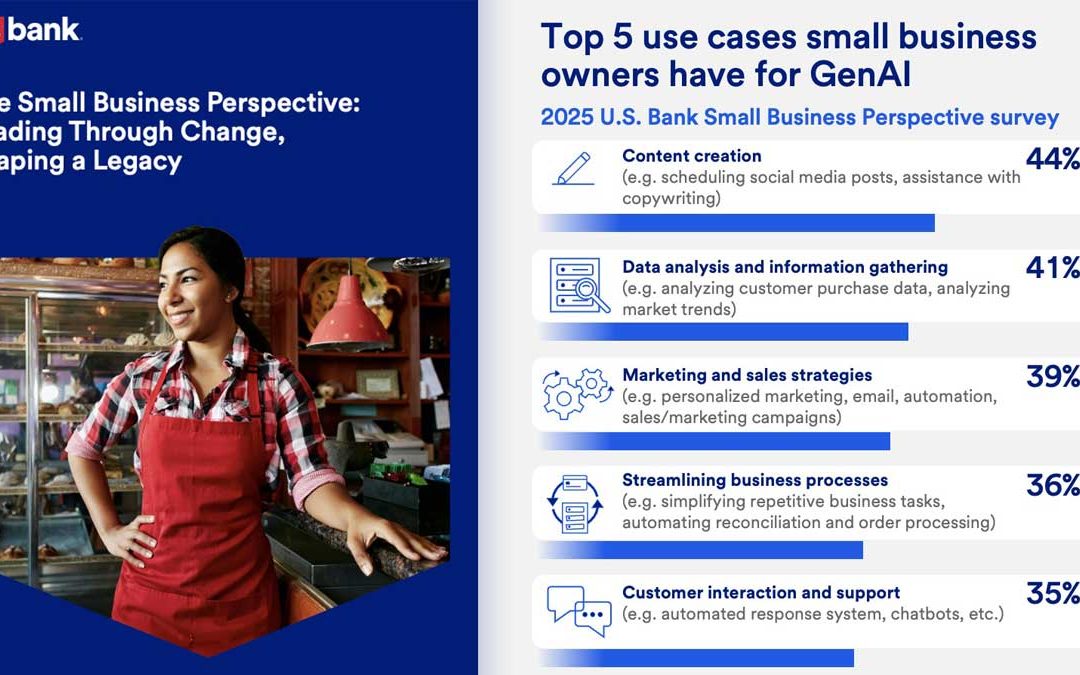 bank

e Small Business Perspective: ading Through Change, aping a Legacy

Top 5 use cases small business owners have for GenAI

2025 U.S. Bank Small Business Perspective survey

Content creation
(e.g. scheduling social media posts, assistance with copywriting)
44%

Data analysis and information gathering
(e.g. analyzing customer purchase data, analyzing market trends)
41%

Marketing and sales strategies
(e.g. personalized marketing, email, automation, sales/marketing campaigns)
39%

Streamlining business processes
(e.g. simplifying repetitive business tasks, automating reconciliation and order processing)
36%

Customer interaction and support
(e.g. automated response system, chatbots, etc.)
35%